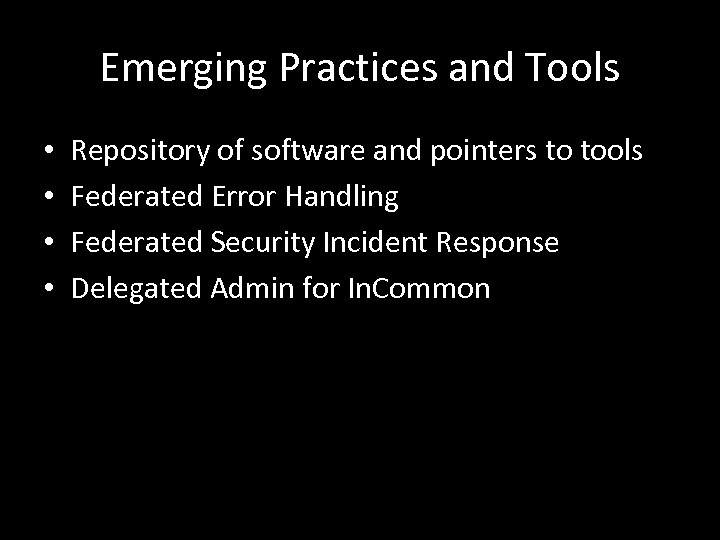 Emerging Practices and Tools

• Repository of software and pointers to tools
• Federated Error Handling
• Federated Security Incident Response
• Delegated Admin for InCommon